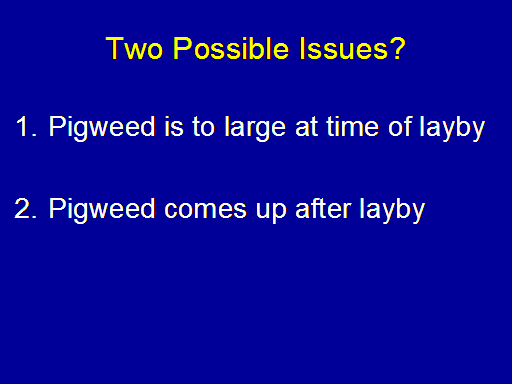 Two Possible Issues?

1. Pigweed is to large at time of layby

2. Pigweed comes up after layby